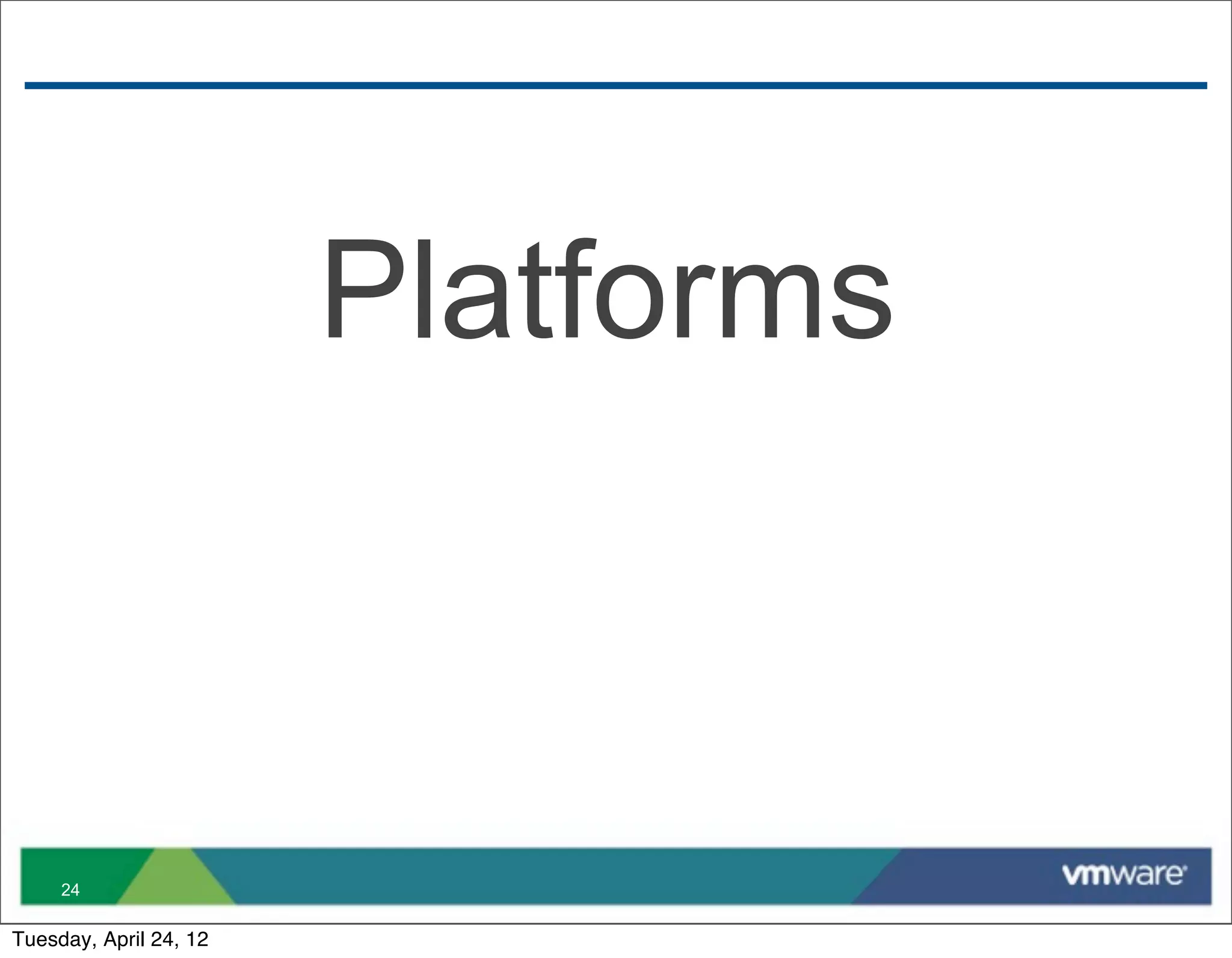 Platforms

24

vmware

Tuesday, April 24, 12